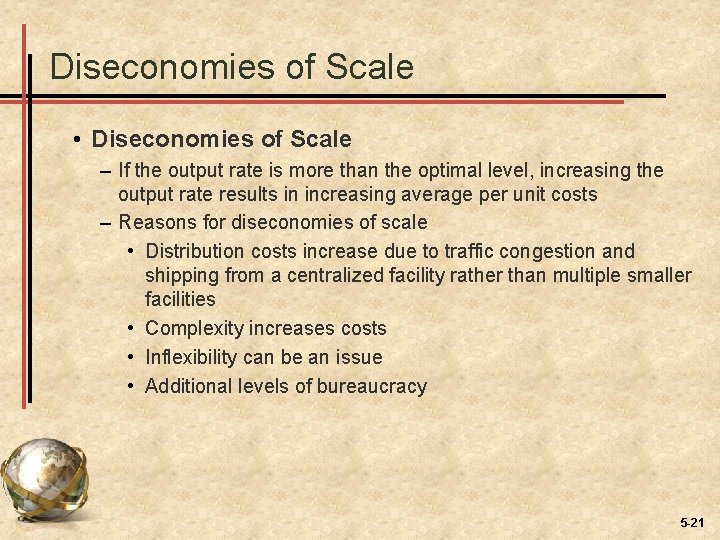 Diseconomies of Scale

• Diseconomies of Scale
– If the output rate is more than the optimal level, increasing the output rate results in increasing average per unit costs
– Reasons for diseconomies of scale
• Distribution costs increase due to traffic congestion and shipping from a centralized facility rather than multiple smaller facilities
• Complexity increases costs
• Inflexibility can be an issue
• Additional levels of bureaucracy

5-21